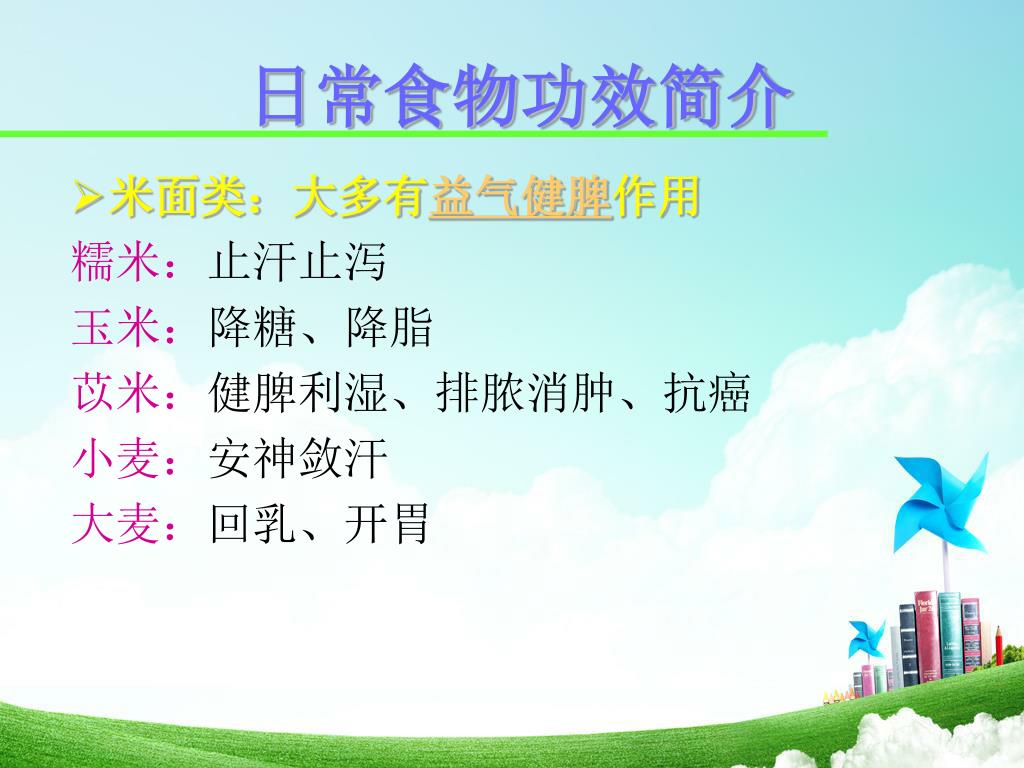 日常食物功效简介

➢米面类：大多有益气健脾作用

糯米：止汗止泻

玉米：降糖、降脂

苡米：健脾利湿、排脓消肿、抗癌

小麦：安神敛汗

大麦：回乳、开胃